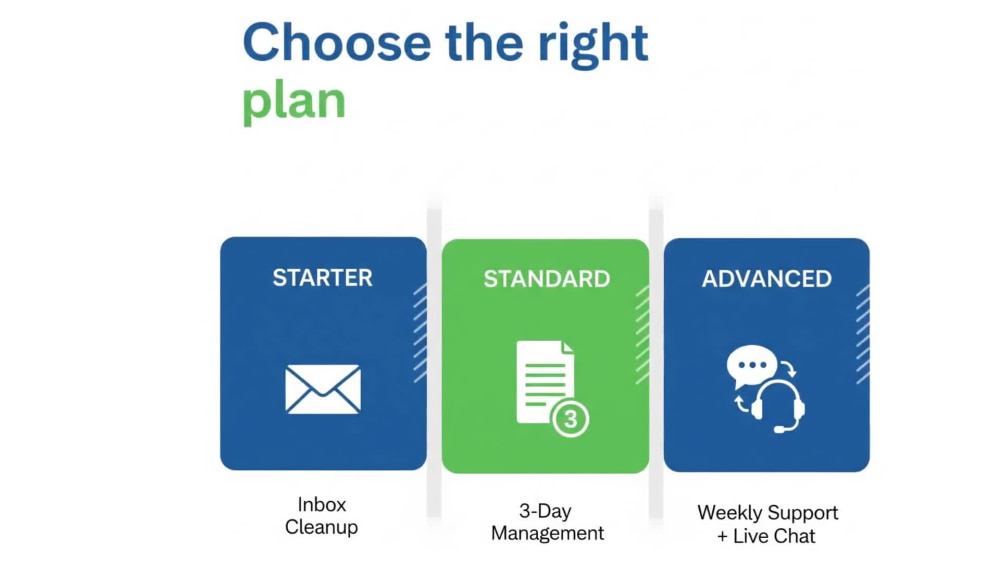 Choose the right plan

STARTER

Inbox Cleanup

STANDARD

3

3-Day Management

ADVANCED

Weekly Support + Live Chat